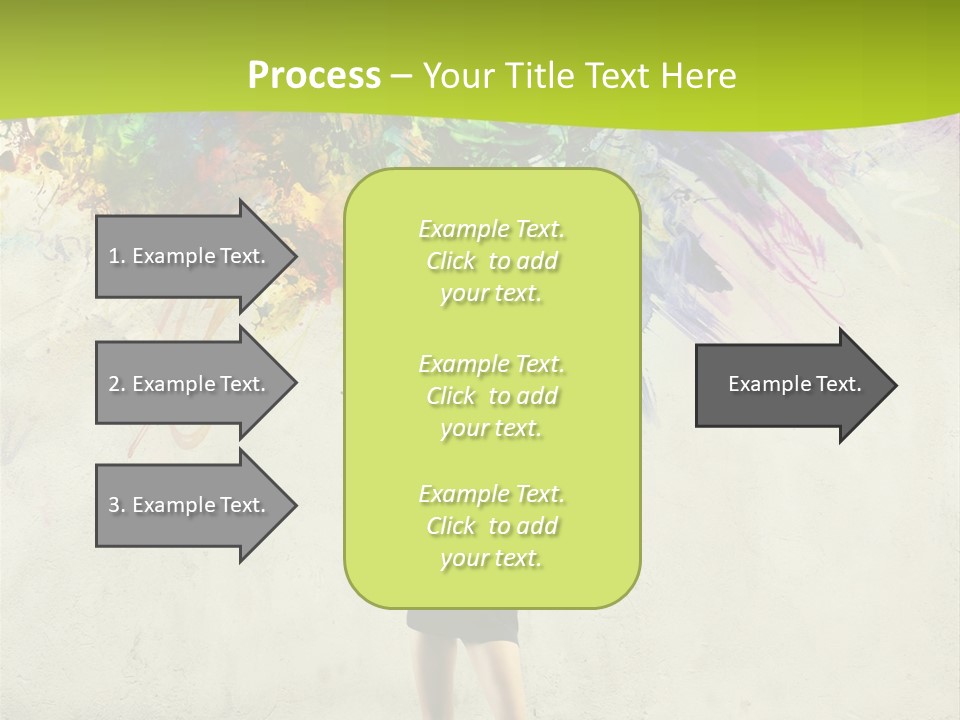 Process – Your Title Text Here

1. Example Text.

2. Example Text.

3. Example Text.

Example Text. Click to add your text.

Example Text. Click to add your text.

Example Text. Click to add your text.

Example Text.